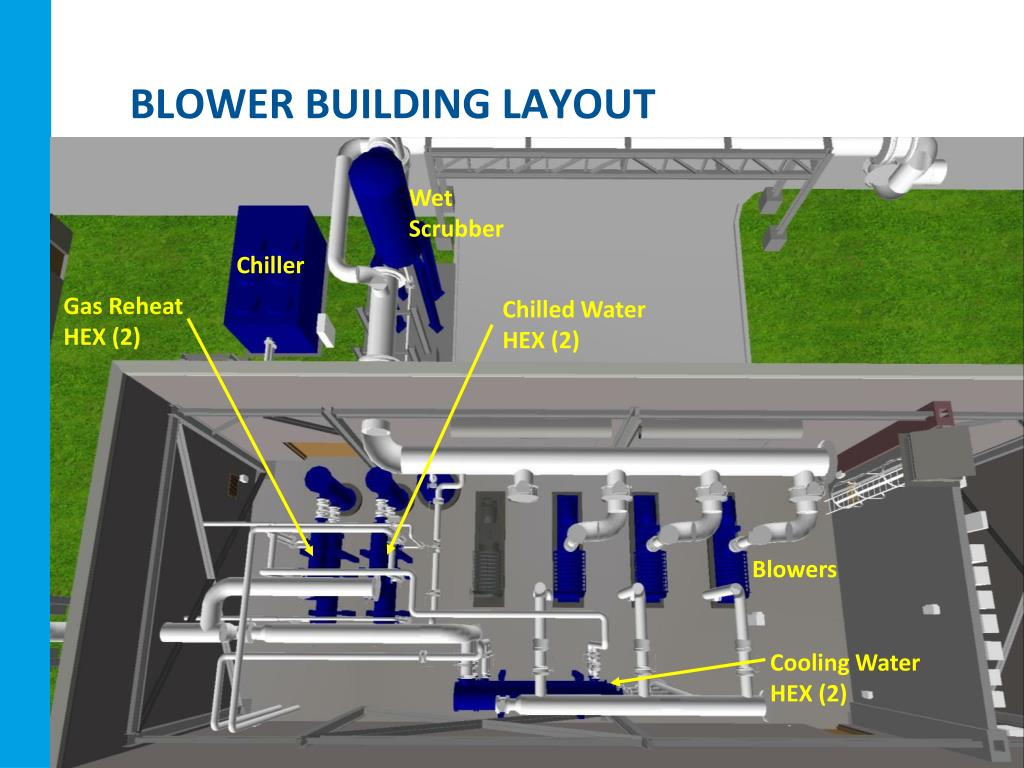 BLOWER BUILDING LAYOUT

Wet Scrubber

Chiller

Gas Reheat HEX (2)

Chilled Water HEX (2)

Blowers

Cooling Water HEX (2)